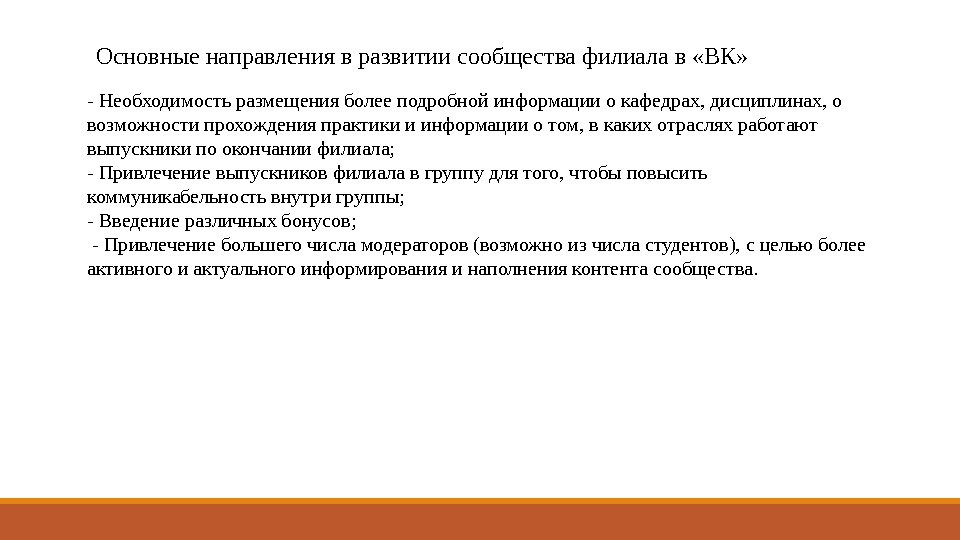 Основные направления в развитии сообщества филиала в «ВК»

- Необходимость размещения более подробной информации о кафедрах, дисциплинах, о возможности прохождения практики и информации о том, в каких отраслях работают выпускники по окончании филиала;
- Привлечение выпускников филиала в группу для того, чтобы повысить коммуникабельность внутри группы;
- Введение различных бонусов;
- Привлечение большего числа модераторов (возможно из числа студентов), с целью более активного и актуального информирования и наполнения контента сообщества.